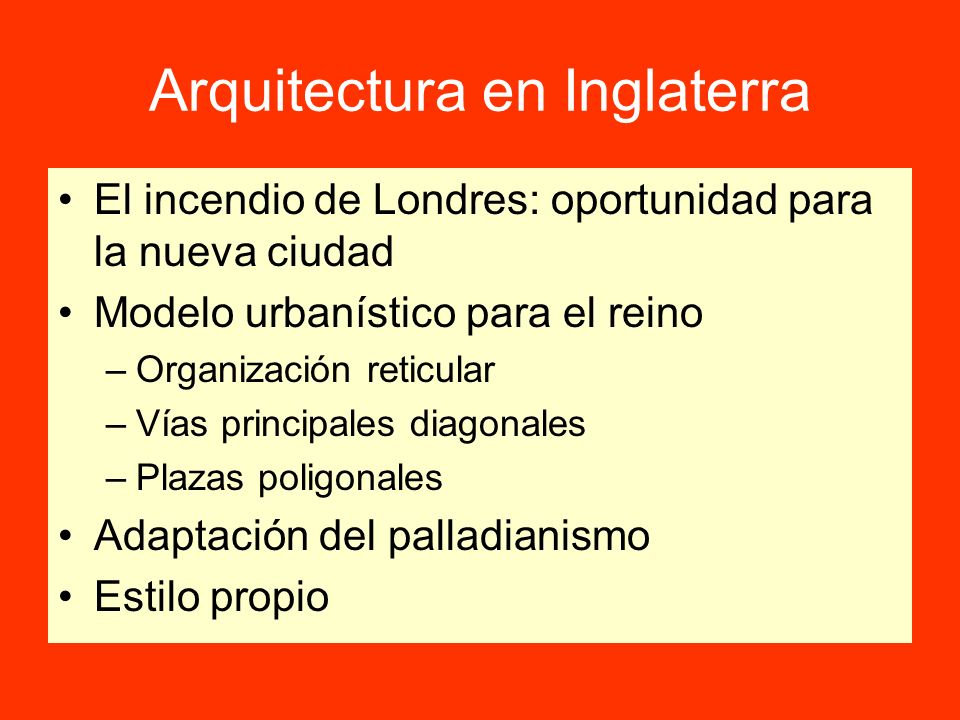 Arquitectura en Inglaterra

• El incendio de Londres: oportunidad para la nueva ciudad
• Modelo urbanístico para el reino
– Organización reticular
– Vías principales diagonales
– Plazas poligonales
• Adaptación del palladianismo
• Estilo propio